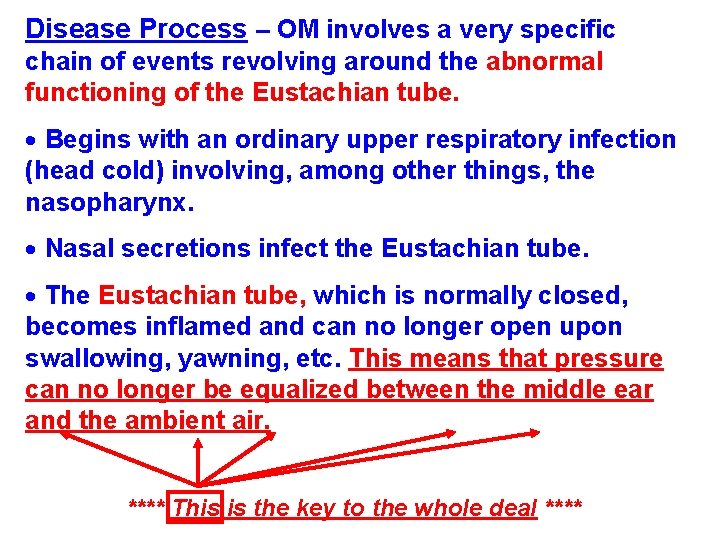 Disease Process – OM involves a very specific chain of events revolving around the abnormal functioning of the Eustachian tube.

• Begins with an ordinary upper respiratory infection (head cold) involving, among other things, the nasopharynx.

• Nasal secretions infect the Eustachian tube.

• The Eustachian tube, which is normally closed, becomes inflamed and can no longer open upon swallowing, yawning, etc. This means that pressure can no longer be equalized between the middle ear and the ambient air.

**** This is the key to the whole deal ****